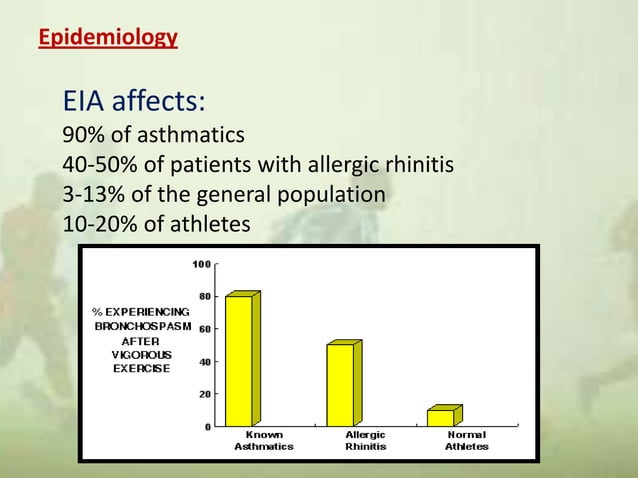 Epidemiology

EIA affects:
90% of asthmatics
40-50% of patients with allergic rhinitis
3-13% of the general population
10-20% of athletes

% EXPERIENCING BRONCHOSPASM AFTER VIGOROUS EXERCISE

100
80
60
40
20
0

Known Asthmatics
Allergic Rhinitis
Normal Athletes